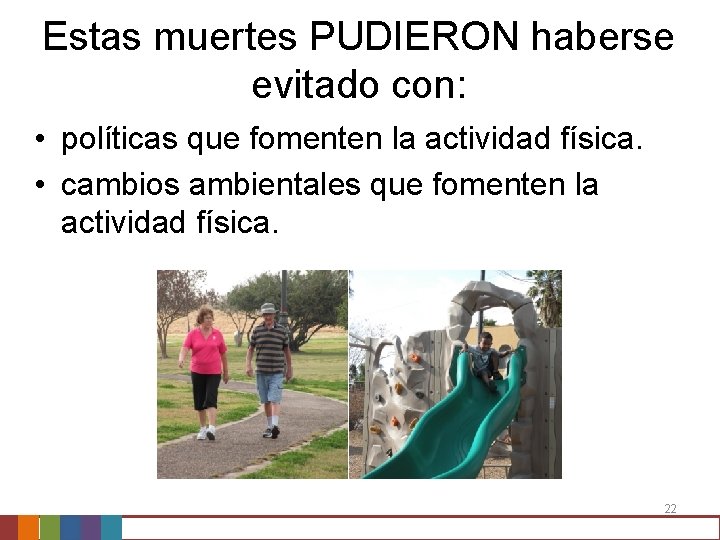 Estas muertes PUDIERON haberse evitado con:

• políticas que fomenten la actividad física.
• cambios ambientales que fomenten la actividad física.

22